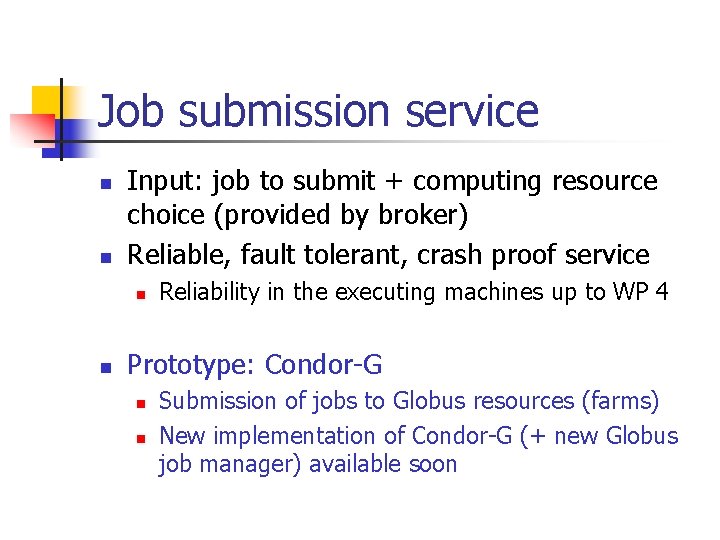 Job submission service

- Input: job to submit + computing resource choice (provided by broker)
- Reliable, fault tolerant, crash proof service
  - Reliability in the executing machines up to WP 4

- Prototype: Condor-G
  - Submission of jobs to Globus resources (farms)
  - New implementation of Condor-G (+ new Globus job manager) available soon